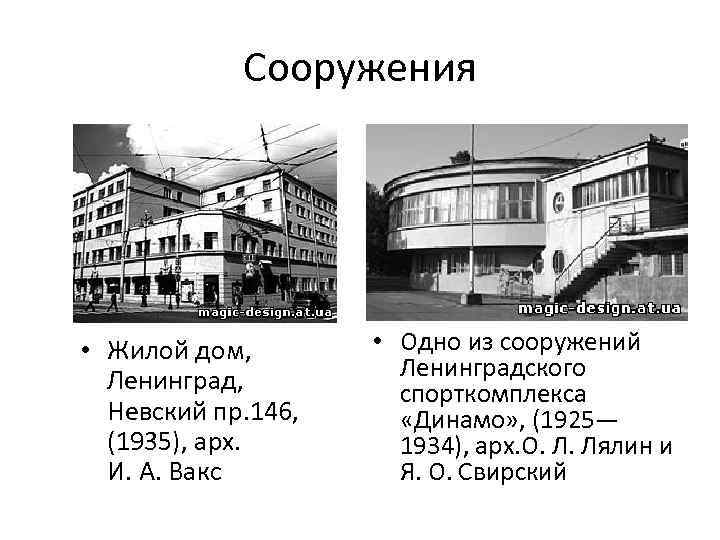 Сооружения

magic-design.at.ua

• Жилой дом, Ленинград, Невский пр.146, (1935), арх. И. А. Вакс

magic-design.at.ua

• Одно из сооружений Ленинградского спорткомплекса «Динамо», (1925—1934), арх.О. Л. Лялин и Я. О. Свирский